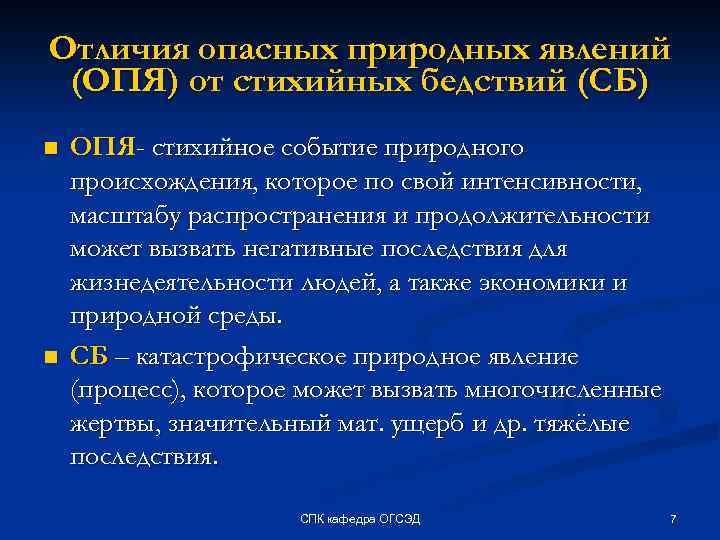 Отличия опасных природных явлений (ОПЯ) от стихийных бедствий (СБ)

ОПЯ- стихийное событие природного происхождения, которое по свой интенсивности, масштабу распространения и продолжительности может вызвать негативные последствия для жизнедеятельности людей, а также экономики и природной среды.

СБ – катастрофическое природное явление (процесс), которое может вызвать многочисленные жертвы, значительный мат. ущерб и др. тяжёлые последствия.

СПК кафедра ОГСЭД

7